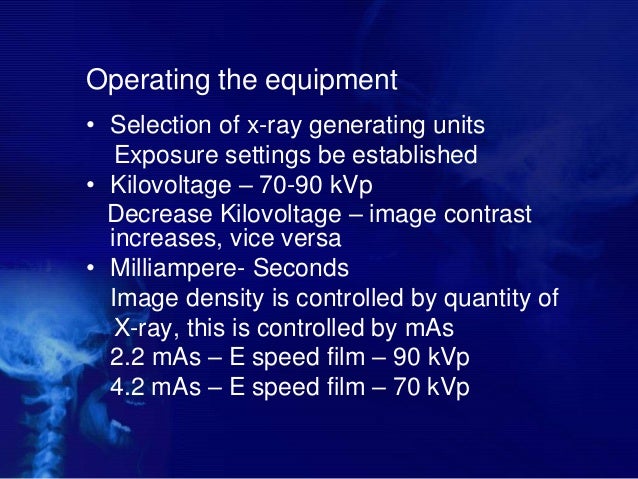 Operating the equipment

• Selection of x-ray generating units
Exposure settings be established
• Kilovoltage – 70-90 kVp
Decrease Kilovoltage – image contrast increases, vice versa
• Milliampere- Seconds
Image density is controlled by quantity of X-ray, this is controlled by mAs
2.2 mAs – E speed film – 90 kVp
4.2 mAs – E speed film – 70 kVp